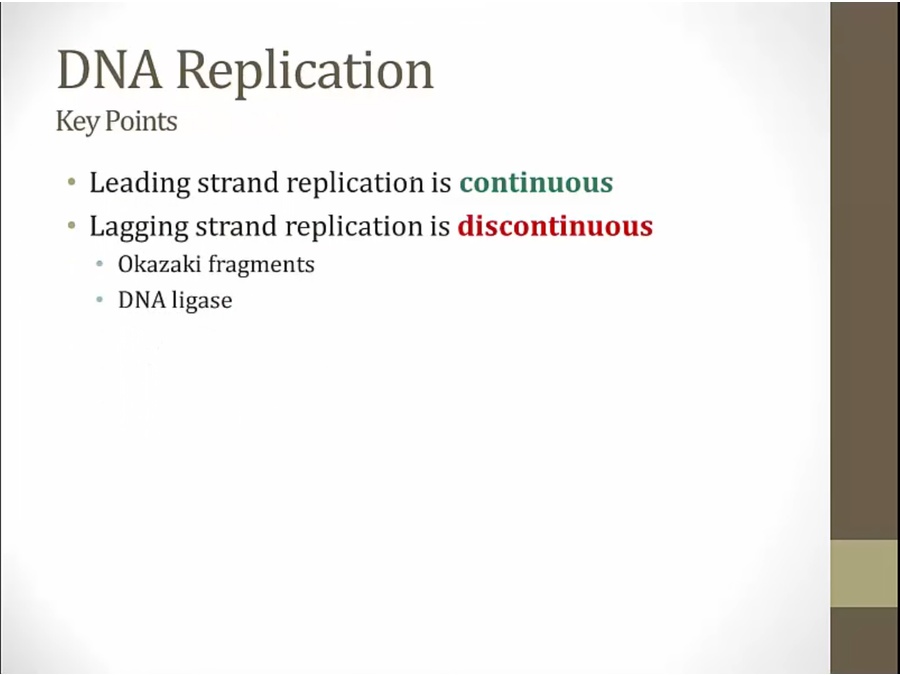 DNA Replication
Key Points

• Leading strand replication is continuous
• Lagging strand replication is discontinuous
  • Okazaki fragments
  • DNA ligase